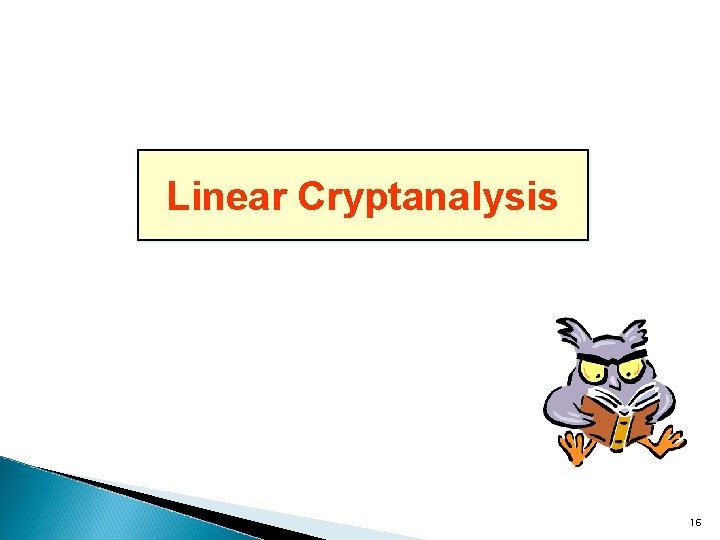 Linear Cryptanalysis

16